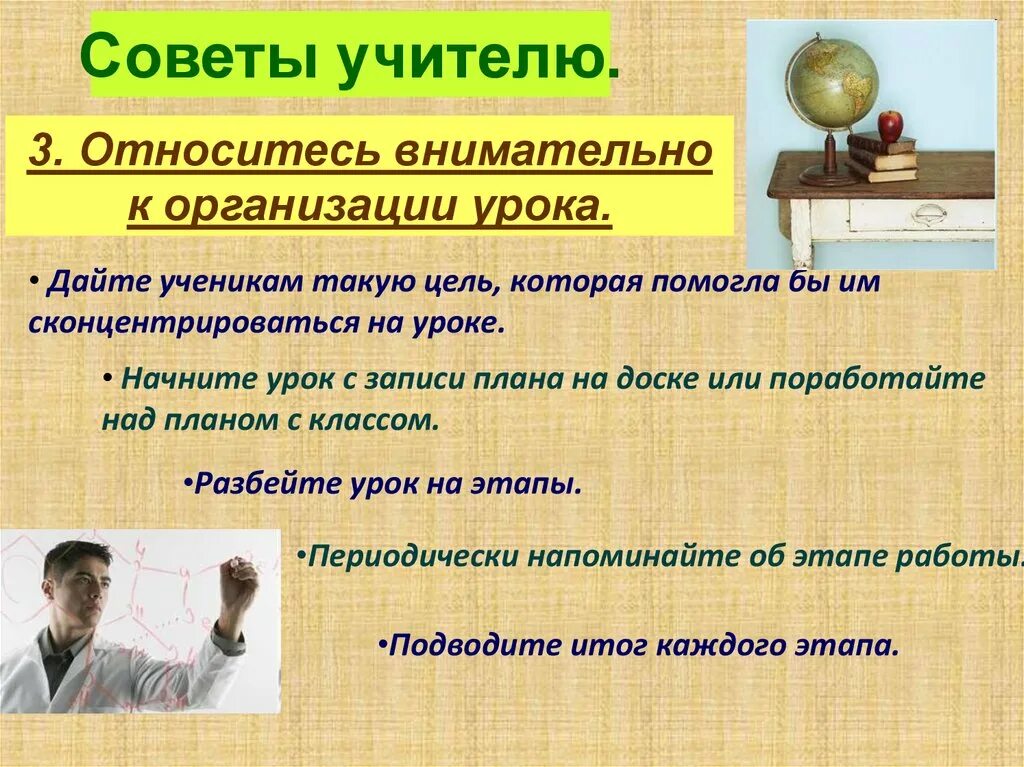 Советы учителю.

3. Относитесь внимательно к организации урока.

• Дайте ученикам такую цель, которая помогла бы им сконцентрироваться на уроке.

• Начните урок с записи плана на доске или поработайте над планом с классом.

•Разбейте урок на этапы.

•Периодически напоминайте об этапе работы.

•Подводите итог каждого этапа.